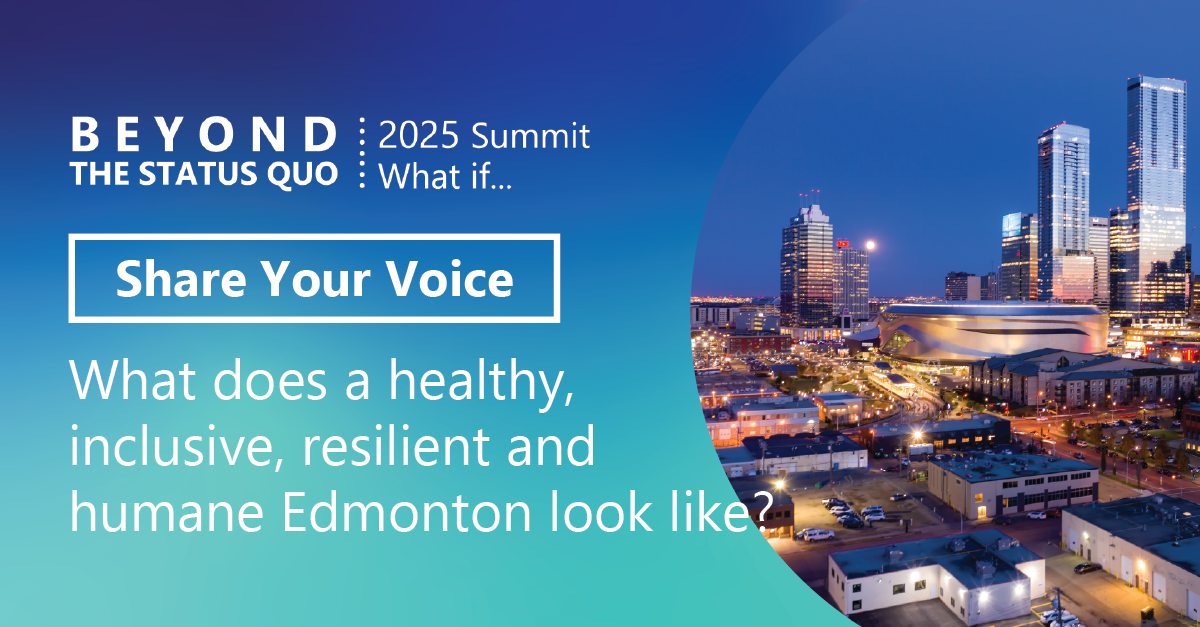 BEYOND
THE STATUS QUO

2025 Summit
What if...

Share Your Voice

What does a healthy, inclusive, resilient and humane Edmonton look like?